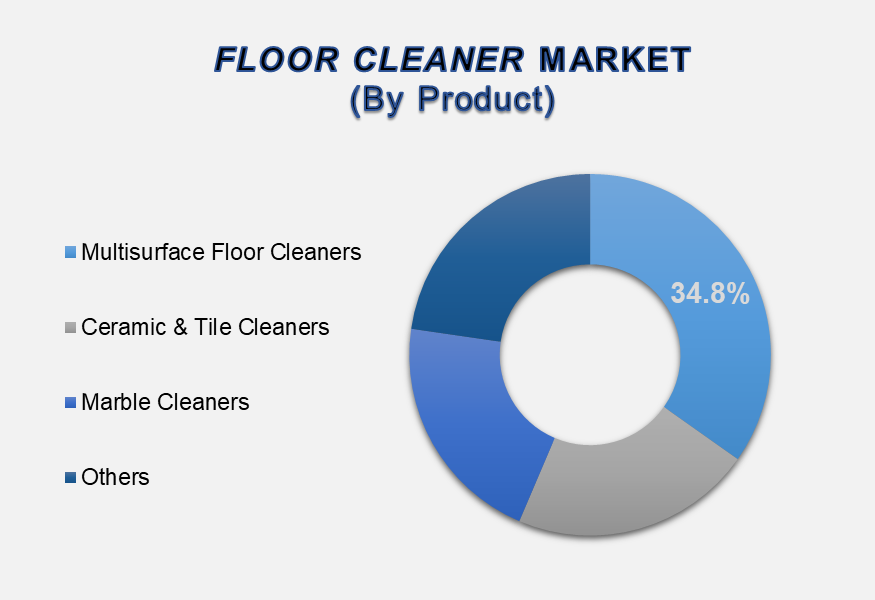 FLOOR CLEANER MARKET
(By Product)

Multisurface Floor Cleaners

Ceramic & Tile Cleaners

Marble Cleaners

Others

34.8%